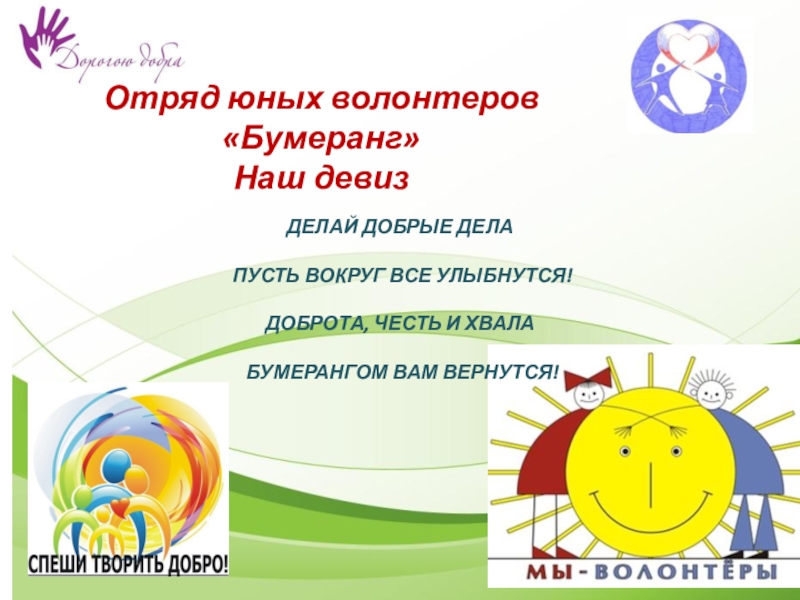 Дорогою добра

Отряд юных волонтеров
«Бумеранг»
Наш девиз

ДЕЛАЙ ДОБРЫЕ ДЕЛА

ПУСТЬ ВОКРУГ ВСЕ УЛЫБНУТСЯ!

ДОБРОТА, ЧЕСТЬ И ХВАЛА

БУМЕРАНГОМ ВАМ ВЕРНУТСЯ!

СПЕШИ ТВОРИТЬ ДОБРО!

МЫ - ВОЛОНТЁРЫ